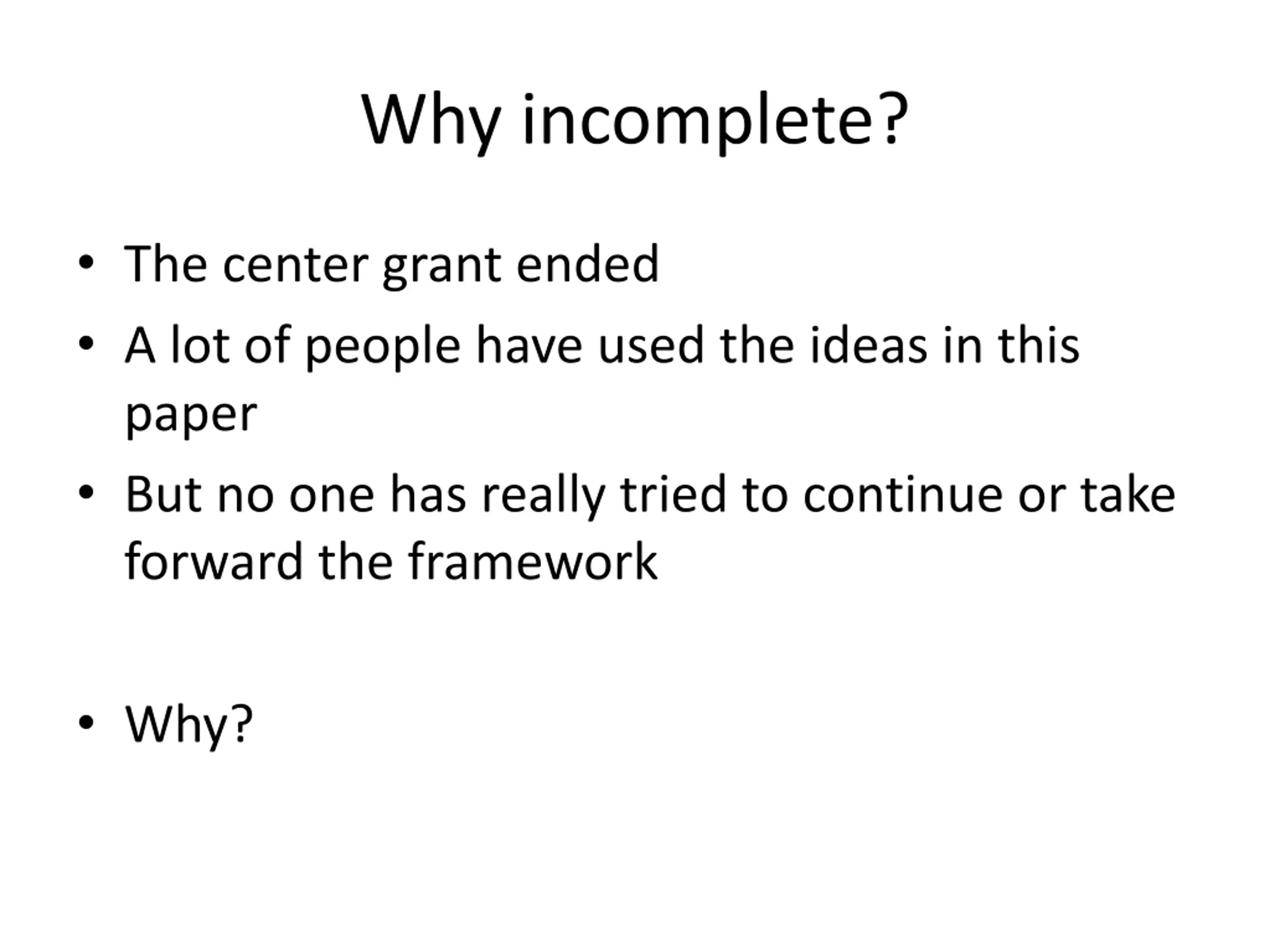 Why incomplete?

• The center grant ended
• A lot of people have used the ideas in this paper
• But no one has really tried to continue or take forward the framework

• Why?